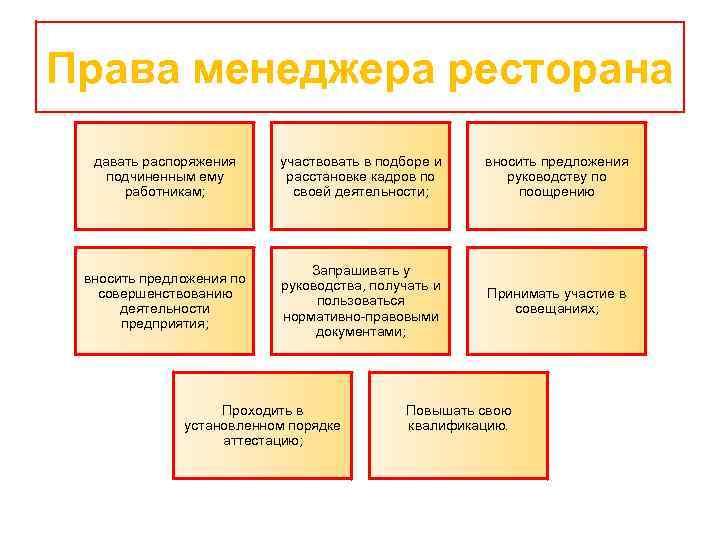 Права менеджера ресторана

давать распоряжения подчиненным ему работникам;

участвовать в подборе и расстановке кадров по своей деятельности;

вносить предложения руководству по поощрению

вносить предложения по совершенствованию деятельности предприятия;

Запрашивать у руководства, получать и пользоваться нормативно-правовыми документами;

Принимать участие в совещаниях;

Проходить в установленном порядке аттестацию;

Повышать свою квалификацию.